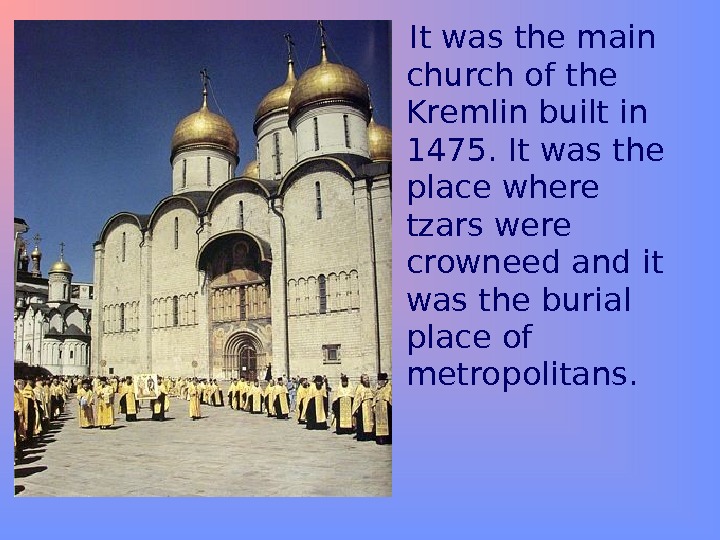 It was the main church of the Kremlin built in 1475. It was the place where tzars were crowneed and it was the burial place of metropolitans.